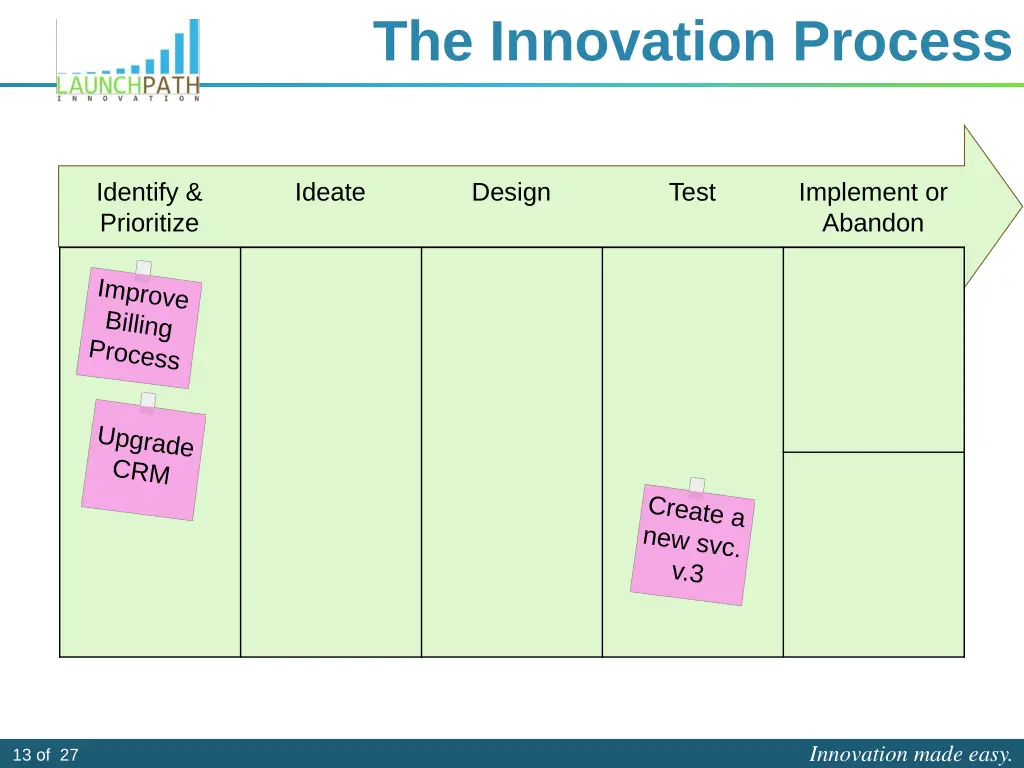 LAUNCHPATH
INNOVATION

The Innovation Process

Identify & Prioritize

Ideate

Design

Test

Implement or Abandon

Improve Billing Process

Upgrade CRM

Create a new svc. v.3

13 of 27

Innovation made easy.